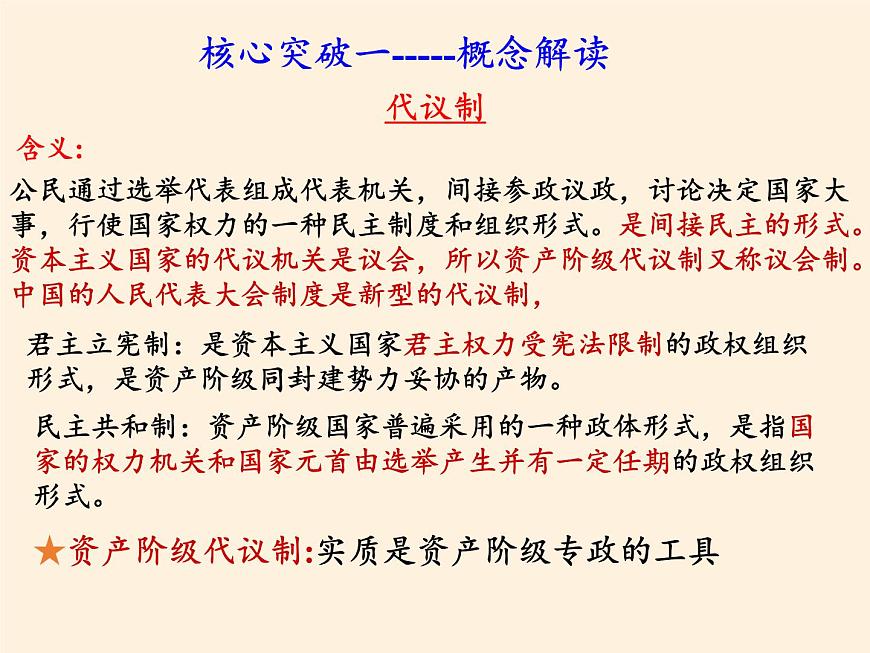 核心突破一-----概念解读

代议制

含义：

公民通过选举代表组成代表机关，间接参政议政，讨论决定国家大事，行使国家权力的一种民主制度和组织形式。是间接民主的形式。资本主义国家的代议机关是议会，所以资产阶级代议制又称议会制。中国的人民代表大会制度是新型的代议制，

君主立宪制：是资本主义国家君主权力受宪法限制的政权组织形式，是资产阶级同封建势力妥协的产物。

民主共和制：资产阶级国家普遍采用的一种政体形式，是指国家的权力机关和国家元首由选举产生并有一定任期的政权组织形式。

★资产阶级代议制:实质是资产阶级专政的工具